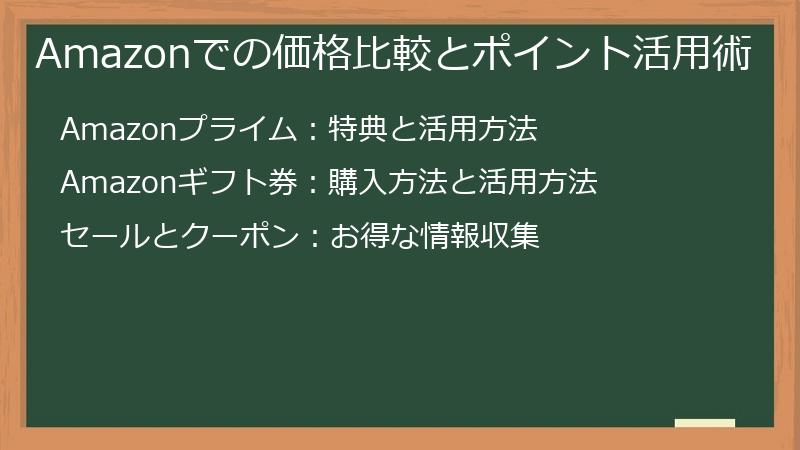 Amazonでの価格比較とポイント活用術

Amazonプライム：特典と活用方法

Amazonギフト券：購入方法と活用方法

セールとクーポン：お得な情報収集